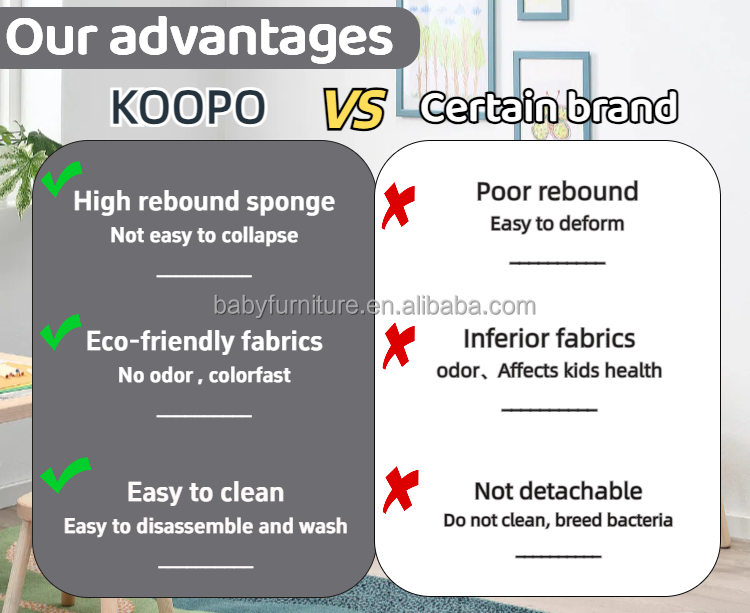 Our advantages

KOOPO VS Certain brand

High rebound sponge
Not easy to collapse

Eco-friendly fabrics
No odor , colorfast

Easy to clean
Easy to disassemble and wash

Poor rebound
Easy to deform

Inferior fabrics
odor、Affects kids health

Not detachable
Do not clean, breed bacteria

babyfurniture.en.alibaba.com